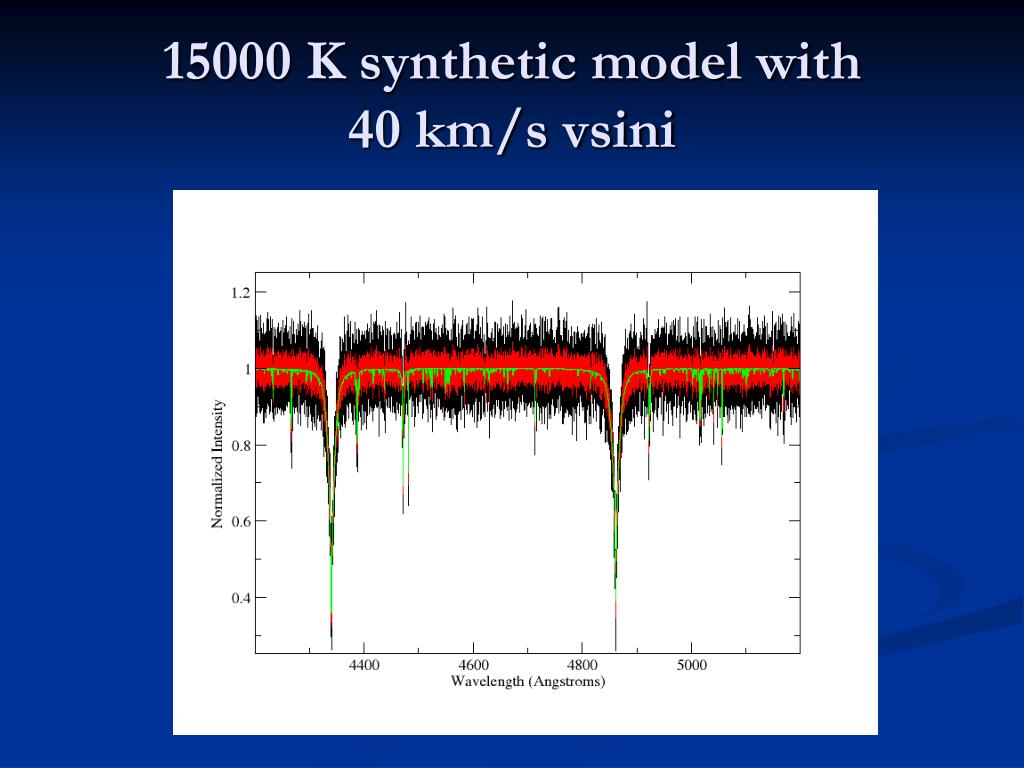 15000 K synthetic model with 40 km/s vsini

1.2
1
0.8
0.6
0.4
Normalized Intensity
4400
4600
4800
5000
Wavelength (Angstroms)